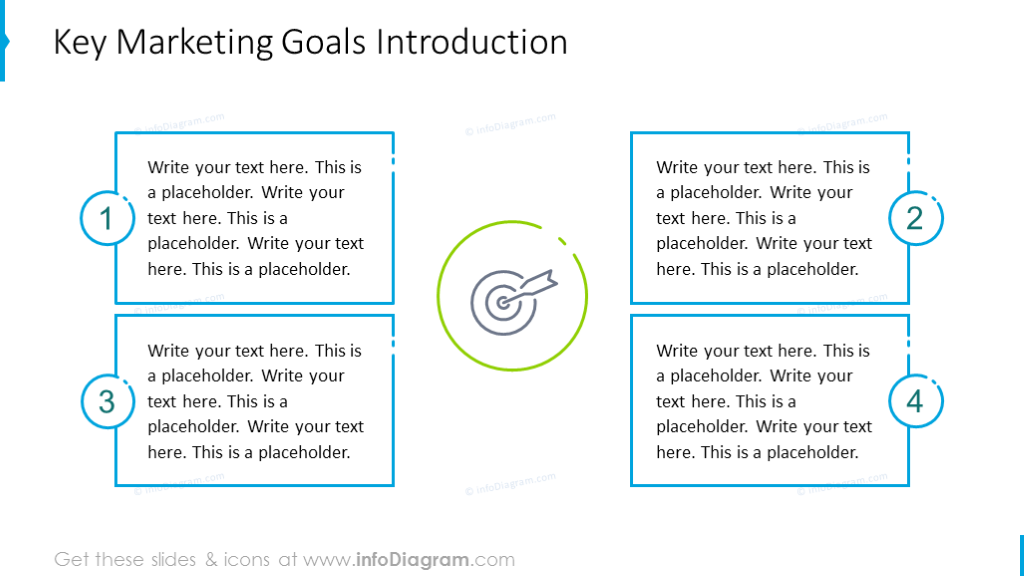 Key Marketing Goals Introduction

1

Write your text here. This is a placeholder. Write your text here. This is a placeholder. Write your text here. This is a placeholder.

2

Write your text here. This is a placeholder. Write your text here. This is a placeholder. Write your text here. This is a placeholder.

3

Write your text here. This is a placeholder. Write your text here. This is a placeholder. Write your text here. This is a placeholder.

4

Write your text here. This is a placeholder. Write your text here. This is a placeholder. Write your text here. This is a placeholder.

© infoDiagram.com

Get these slides & icons at www.infoDiagram.com